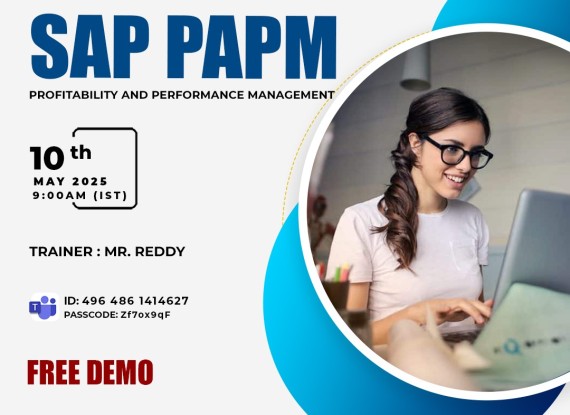 SAP PAPM

PROFITABILITY AND PERFORMANCE MANAGEMENT

10 th
MAY 2025
9:00AM (IST)

TRAINER : MR. REDDY

ID: 496 486 1414627
PASSCODE: Zf7ox9qF

FREE DEMO